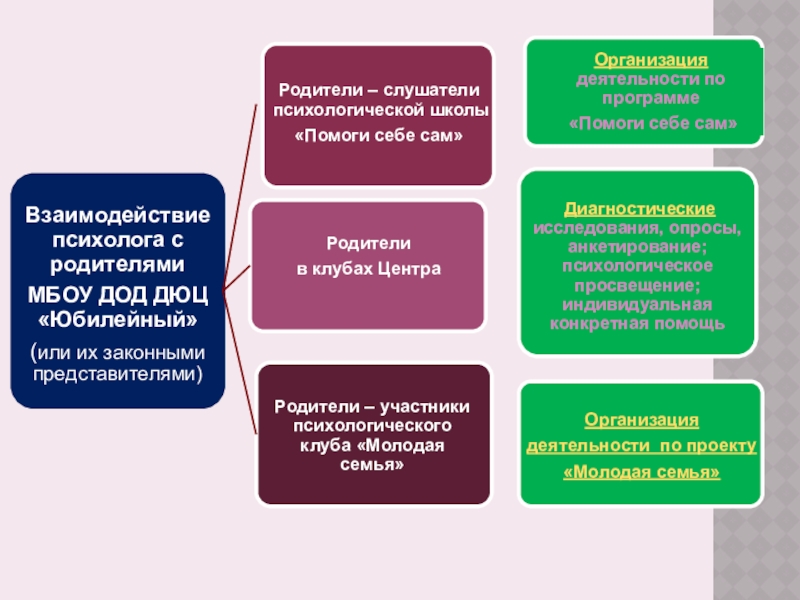 Взаимодействие психолога с родителями

МБОУ ДОД ДЮЦ «Юбилейный»

(или их законными представителями)

Родители – слушатели психологической школы

«Помоги себе сам»

Родители

в клубах Центра

Родители – участники психологического клуба «Молодая семья»

Организация деятельности по программе

«Помоги себе сам»

Диагностические исследования, опросы, анкетирование; психологическое просвещение; индивидуальная конкретная помощь

Организация

деятельности по проекту

«Молодая семья»